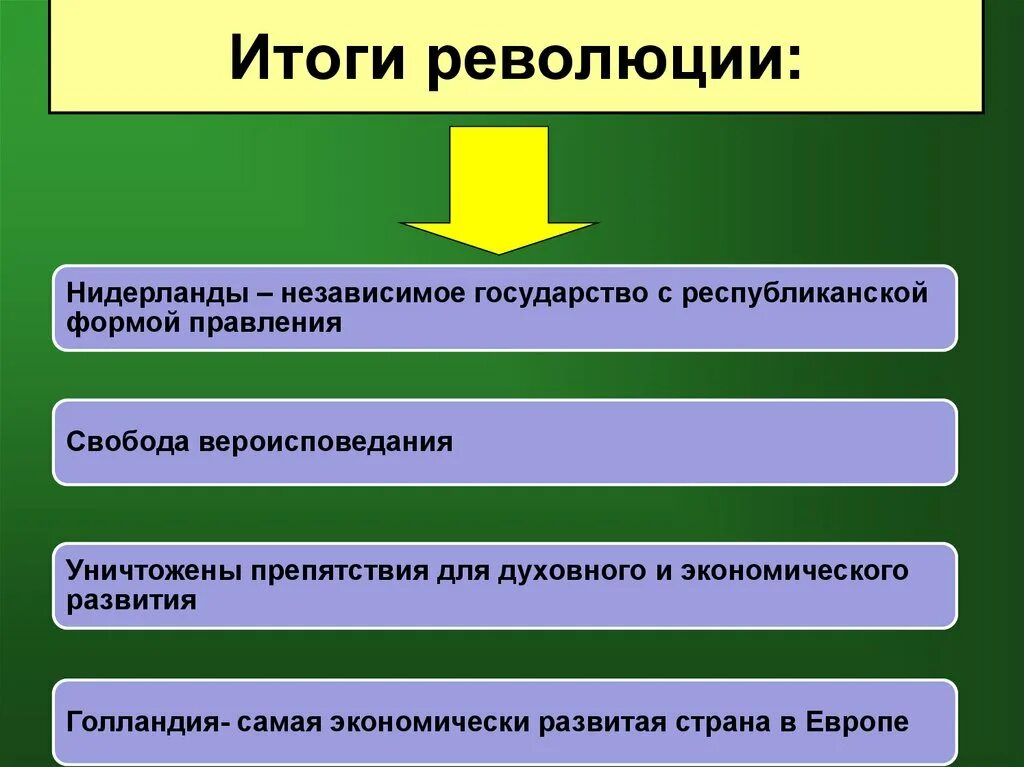 Итоги революции:

Нидерланды – независимое государство с республиканской формой правления

Свобода вероисповедания

Уничтожены препятствия для духовного и экономического развития

Голландия- самая экономически развитая страна в Европе